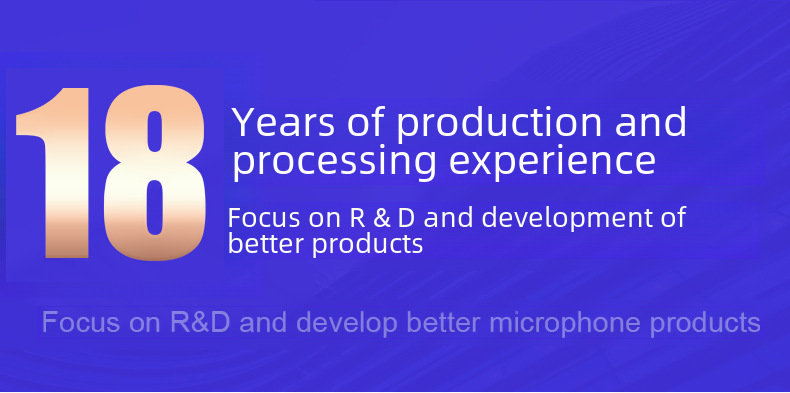 18

Years of production and processing experience

Focus on R & D and development of better products

Focus on R&D and develop better microphone products